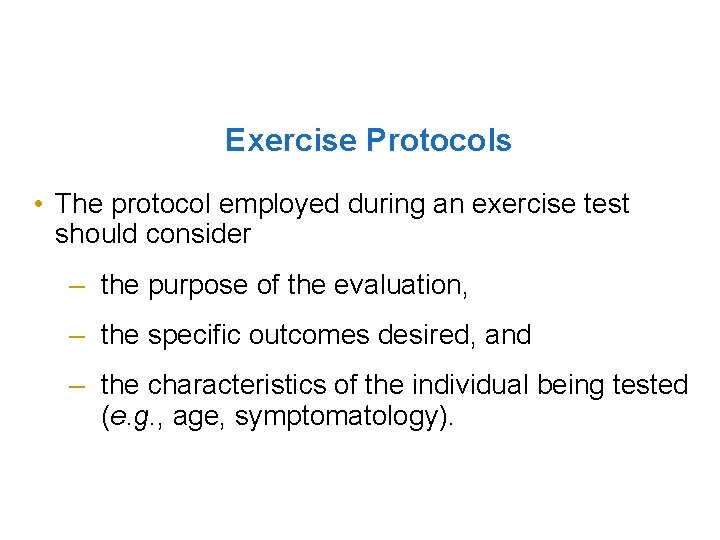 Exercise Protocols

• The protocol employed during an exercise test should consider

– the purpose of the evaluation,

– the specific outcomes desired, and

– the characteristics of the individual being tested (e.g., age, symptomatology).